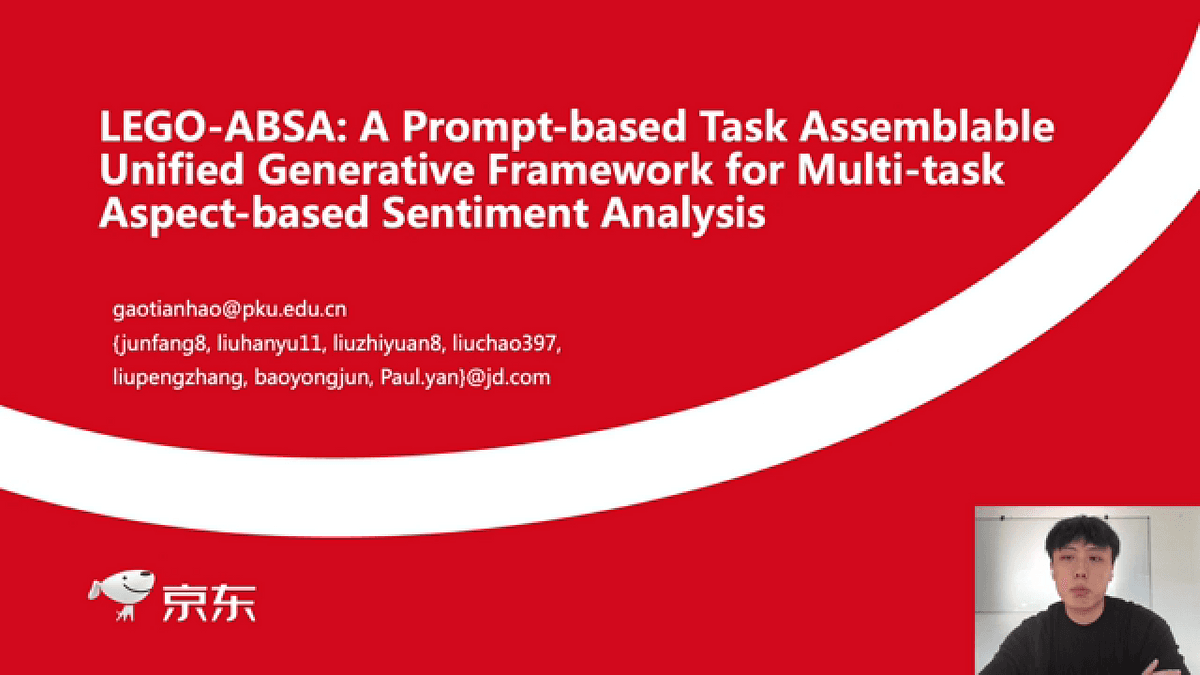 LEGO-ABSA: A Prompt-based Task Assemblable Unified Generative Framework for Multi-task Aspect-based Sentiment Analysis

gaotianhao@pku.edu.cn
{junfang8, liuhanyu11, liuzhiyuan8, liuchao397, liupengzhang, baoyongjun, Paul.yan}@jd.com

京东